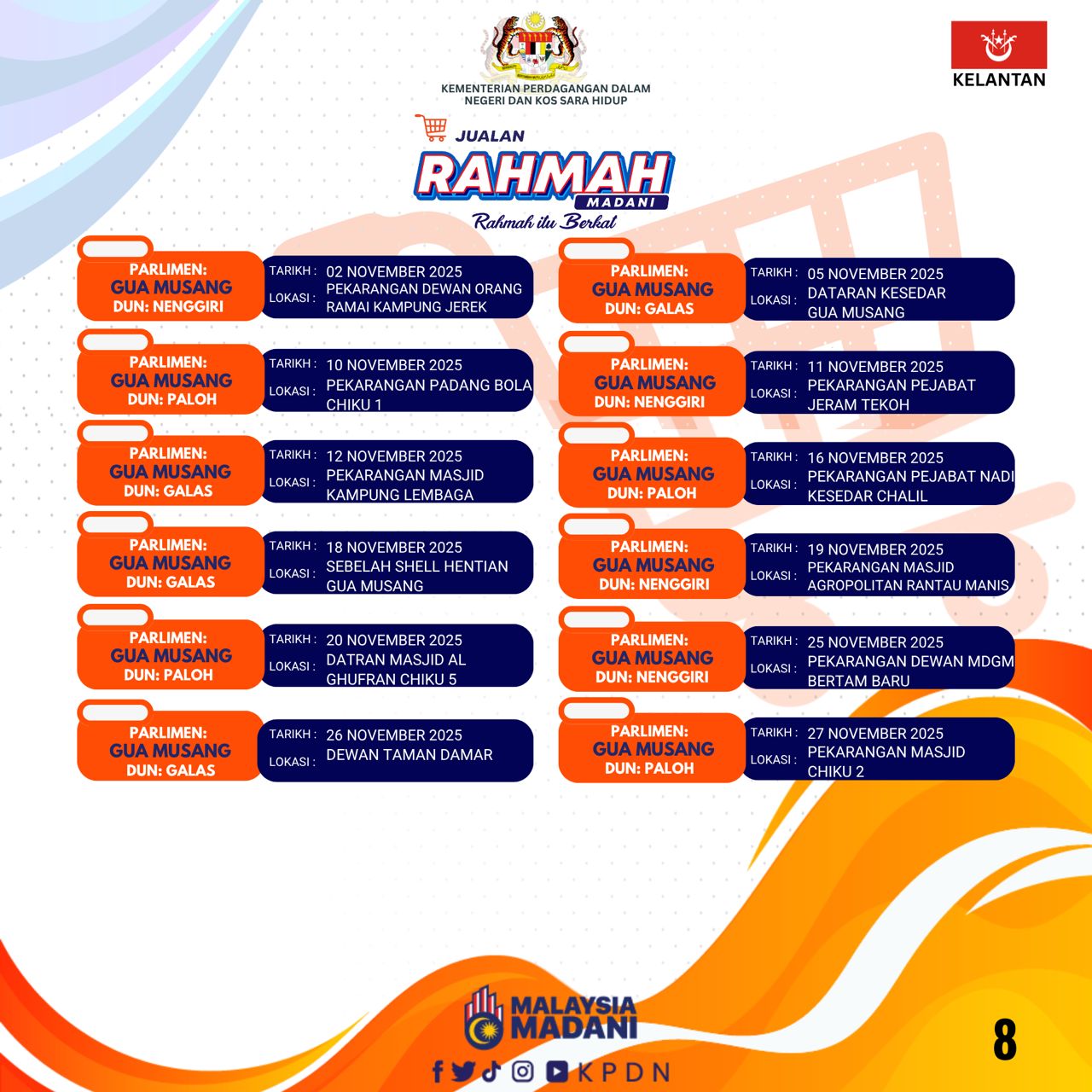 KEMENTERIAN PERDAGANGAN DALAM NEGERI DAN KOS SARA HIDUP

KELANTAN

JUALAN
RAHMAH
MADANI
Rahmah itu Berkat

PARLIMEN: GUA MUSANG DUN: NENGGIRI
TARIKH : 02 NOVEMBER 2025
LOKASI : PEKARANGAN DEWAN ORANG RAMAI KAMPUNG JEREK

PARLIMEN: GUA MUSANG DUN: PALOH
TARIKH : 10 NOVEMBER 2025
LOKASI : PEKARANGAN PADANG BOLA CHIKU 1

PARLIMEN: GUA MUSANG DUN: GALAS
TARIKH : 12 NOVEMBER 2025
LOKASI : PEKARANGAN MASJID KAMPUNG LEMBAGA

PARLIMEN: GUA MUSANG DUN: GALAS
TARIKH : 18 NOVEMBER 2025
LOKASI : SEBELAH SHELL HENTIAN GUA MUSANG

PARLIMEN: GUA MUSANG DUN: PALOH
TARIKH : 20 NOVEMBER 2025
LOKASI : DATRAN MASJID AL GHUFRAN CHIKU 5

PARLIMEN: GUA MUSANG DUN: GALAS
TARIKH : 26 NOVEMBER 2025
LOKASI : DEWAN TAMAN DAMAR

PARLIMEN: GUA MUSANG DUN: GALAS
TARIKH : 05 NOVEMBER 2025
LOKASI : DATARAN KESEDAR GUA MUSANG

PARLIMEN: GUA MUSANG DUN: NENGGIRI
TARIKH : 11 NOVEMBER 2025
LOKASI : PEKARANGAN PEJABAT JERAM TEKOH

PARLIMEN: GUA MUSANG DUN: PALOH
TARIKH : 16 NOVEMBER 2025
LOKASI : PEKARANGAN PEJABAT NADI KESEDAR CHALIL

PARLIMEN: GUA MUSANG DUN: NENGGIRI
TARIKH : 19 NOVEMBER 2025
LOKASI : PEKARANGAN MASJID AGROPOLITAN RANTAU MANIS

PARLIMEN: GUA MUSANG DUN: NENGGIRI
TARIKH : 25 NOVEMBER 2025
LOKASI : PEKARANGAN DEWAN MDGM BERTAM BARU

PARLIMEN: GUA MUSANG DUN: PALOH
TARIKH : 27 NOVEMBER 2025
LOKASI : PEKARANGAN MASJID CHIKU 2

MALAYSIA MADANI
KPDN

8